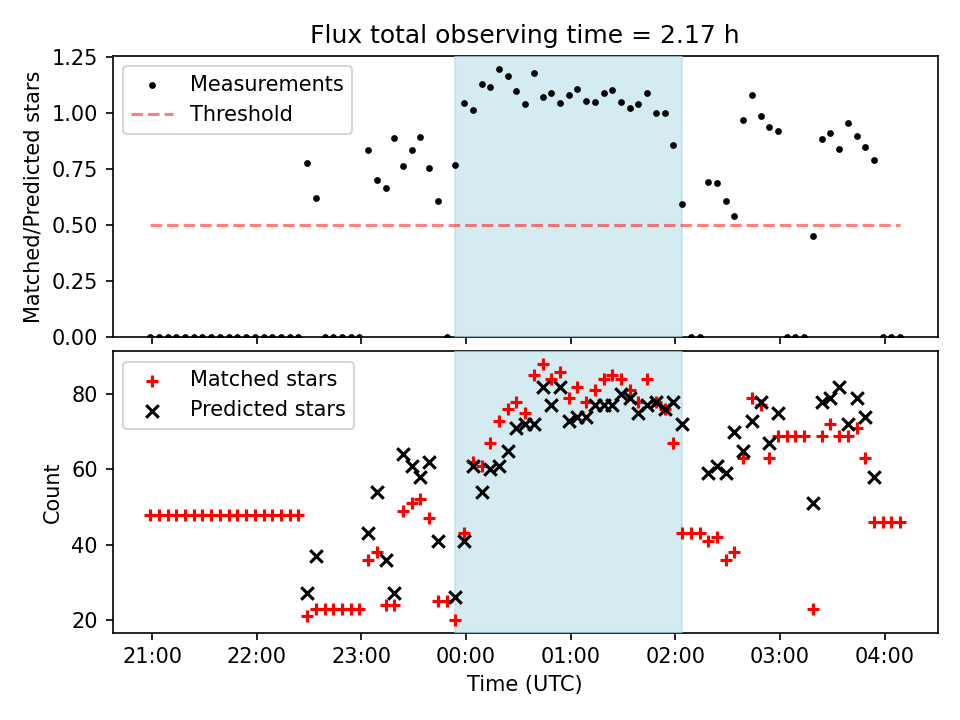 Flux total observing time = 2.17 h

Measurements
Threshold

Matched/Predicted stars

1.25
1.00
0.75
0.50
0.25
0.00

Matched stars
Predicted stars

Count

80
60
40
20

21:00
22:00
23:00
00:00
01:00
02:00
03:00
04:00

Time (UTC)